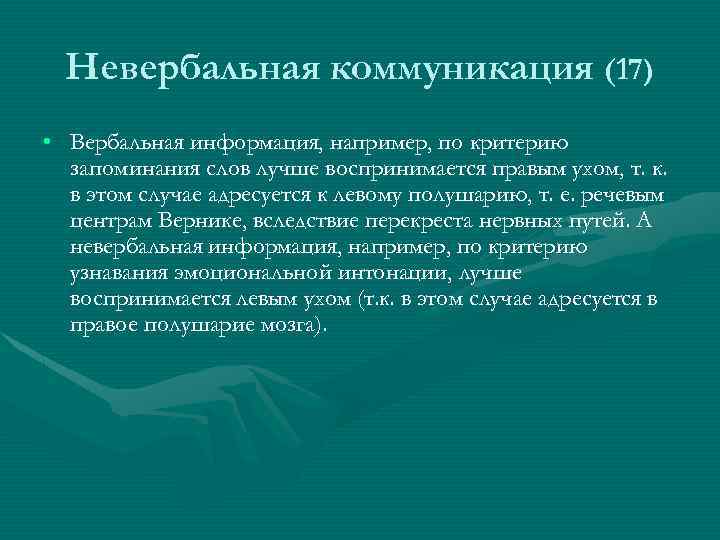 Невербальная коммуникация (17)

• Вербальная информация, например, по критерию запоминания слов лучше воспринимается правым ухом, т. к. в этом случае адресуется к левому полушарию, т. е. речевым центрам Вернике, вследствие перекреста нервных путей. А невербальная информация, например, по критерию узнавания эмоциональной интонации, лучше воспринимается левым ухом (т.к. в этом случае адресуется в правое полушарие мозга).